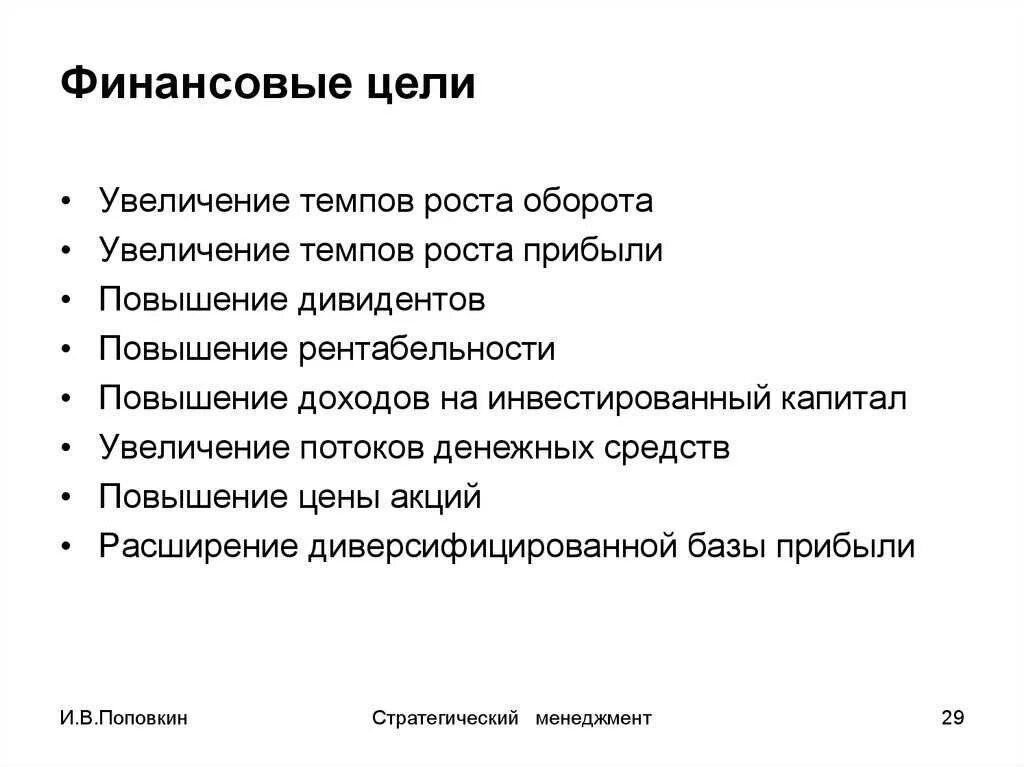 Финансовые цели

• Увеличение темпов роста оборота
• Увеличение темпов роста прибыли
• Повышение дивидентов
• Повышение рентабельности
• Повышение доходов на инвестированный капитал
• Увеличение потоков денежных средств
• Повышение цены акций
• Расширение диверсифицированной базы прибыли

И.В.Поповкин

Стратегический менеджмент

29